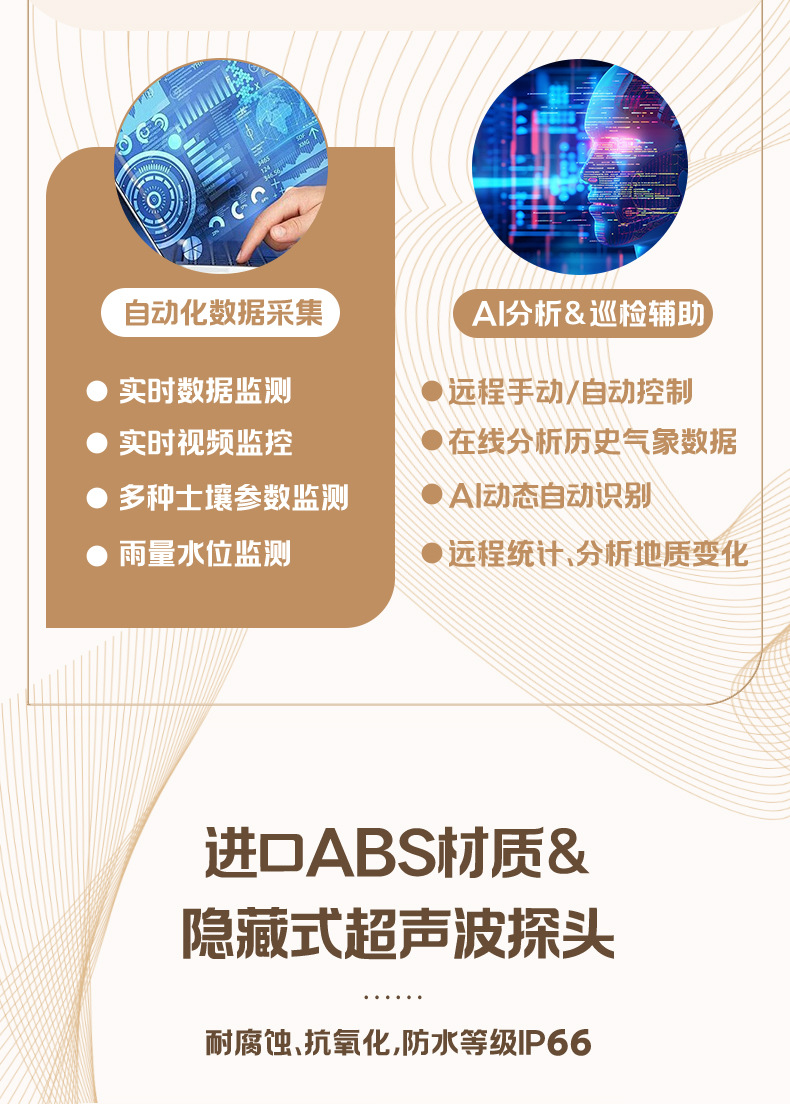 自动化数据采集

● 实时数据监测
● 实时视频监控
● 多种土壤参数监测
● 雨量水位监测

AI分析&巡检辅助

● 远程手动/自动控制
● 在线分析历史气象数据
● AI动态自动识别
● 远程统计、分析地质变化

进口ABS材质&
隐藏式超声波探头

......

耐腐蚀、抗氧化,防水等级IP66